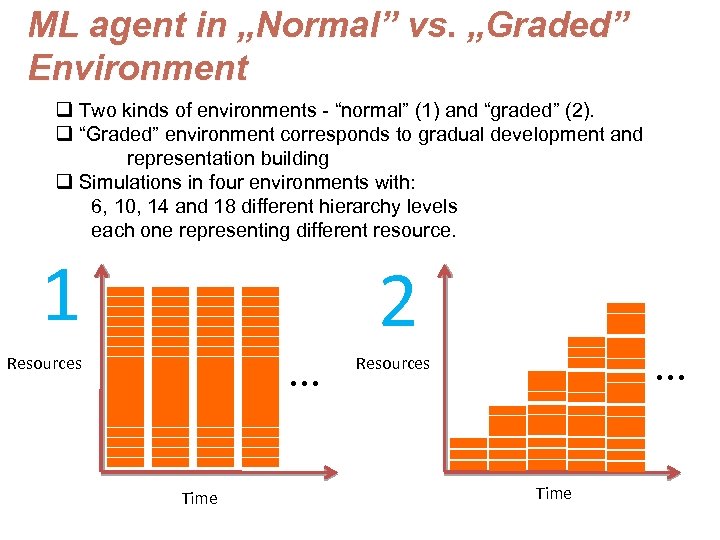 ML agent in „Normal” vs. „Graded” Environment

❑ Two kinds of environments - “normal” (1) and “graded” (2).
❑ “Graded” environment corresponds to gradual development and representation building
❑ Simulations in four environments with:
6, 10, 14 and 18 different hierarchy levels
each one representing different resource.

1

Resources

…

Time

2

Resources

…

Time